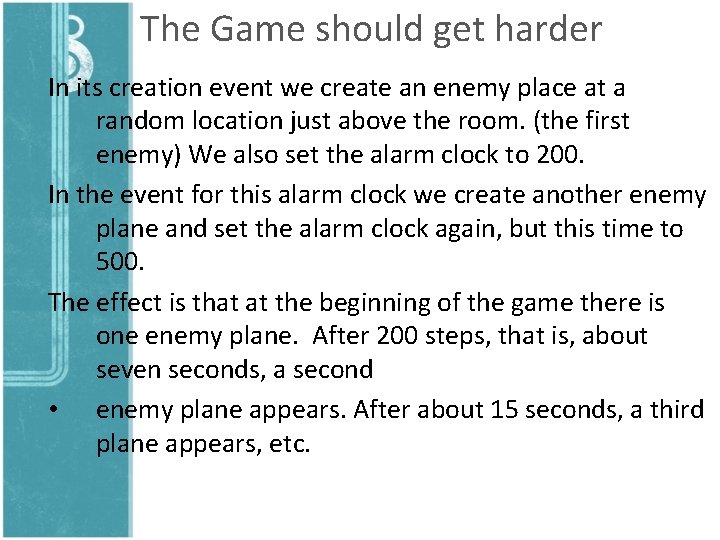 The Game should get harder

In its creation event we create an enemy place at a random location just above the room. (the first enemy) We also set the alarm clock to 200.

In the event for this alarm clock we create another enemy plane and set the alarm clock again, but this time to 500.

The effect is that at the beginning of the game there is one enemy plane. After 200 steps, that is, about seven seconds, a second

• enemy plane appears. After about 15 seconds, a third plane appears, etc.